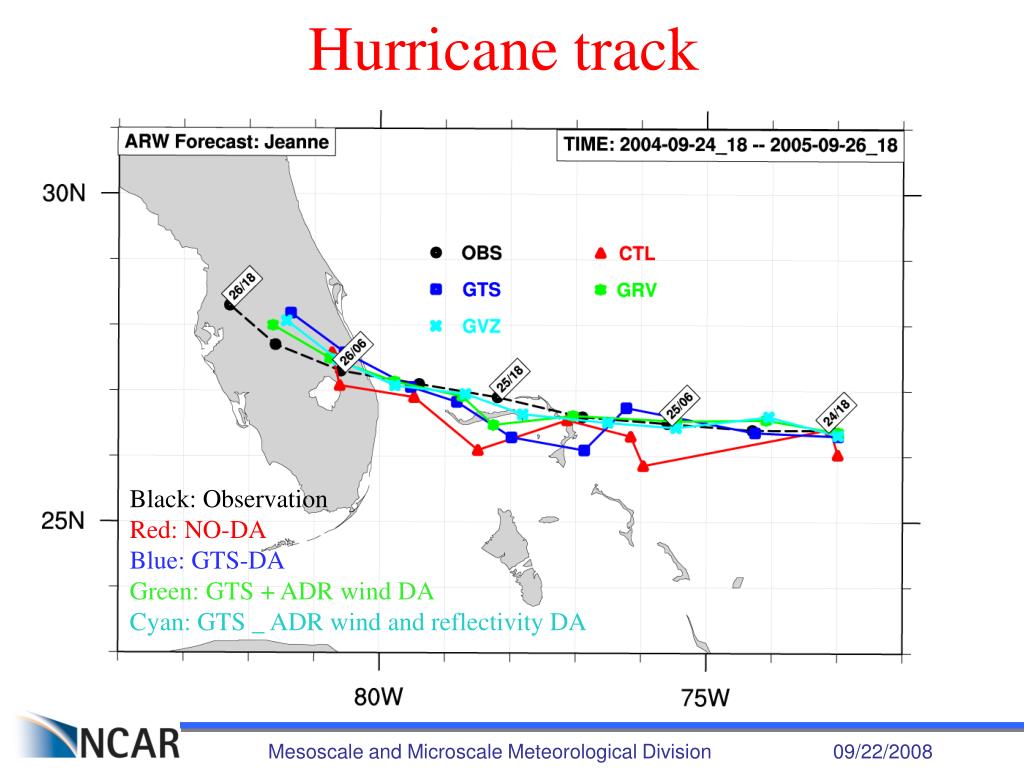 Hurricane track

ARW Forecast: Jeanne

TIME: 2004-09-24_18 -- 2005-09-26_18

30N

25N

80W

75W

OBS

CTL

GTS

GRV

GVZ

26/18

26/06

25/18

25/06

24/18

Black: Observation
Red: NO-DA
Blue: GTS-DA
Green: GTS + ADR wind DA
Cyan: GTS _ ADR wind and reflectivity DA

NCAR

Mesoscale and Microscale Meteorological Division

09/22/2008